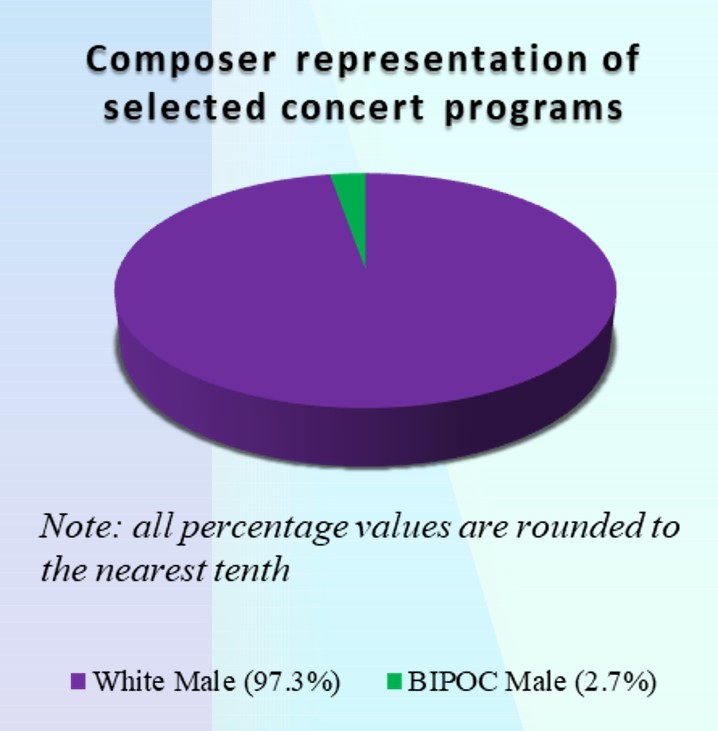 Composer representation of selected concert programs

Note: all percentage values are rounded to the nearest tenth

White Male (97.3%)    BIPOC Male (2.7%)